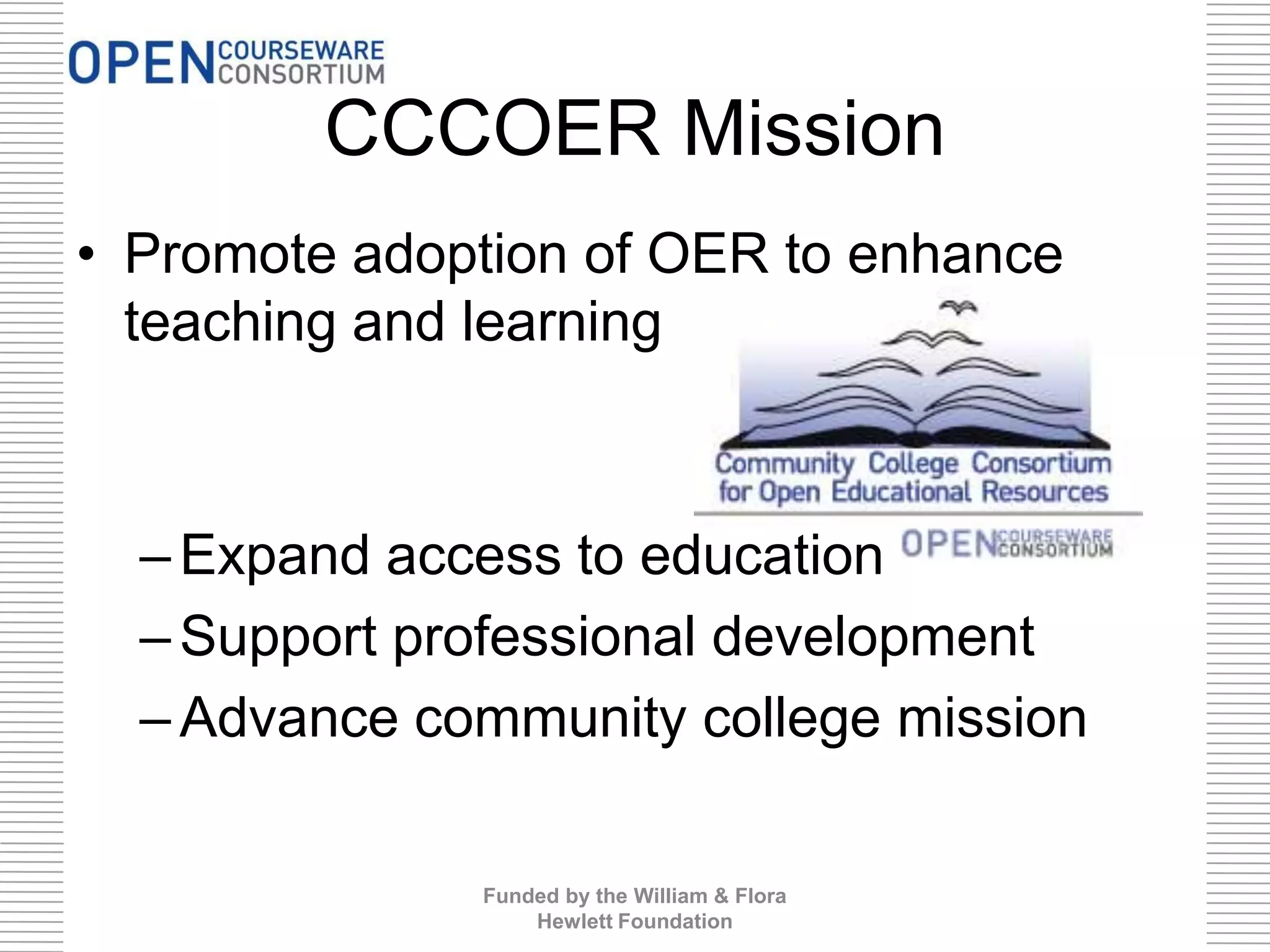 OPEN COURSEWARE CONSORTIUM

CCCOER Mission

• Promote adoption of OER to enhance teaching and learning

Community College Consortium for Open Educational Resources

OPEN COURSEWARE CONSORTIUM

– Expand access to education
– Support professional development
– Advance community college mission

Funded by the William & Flora Hewlett Foundation